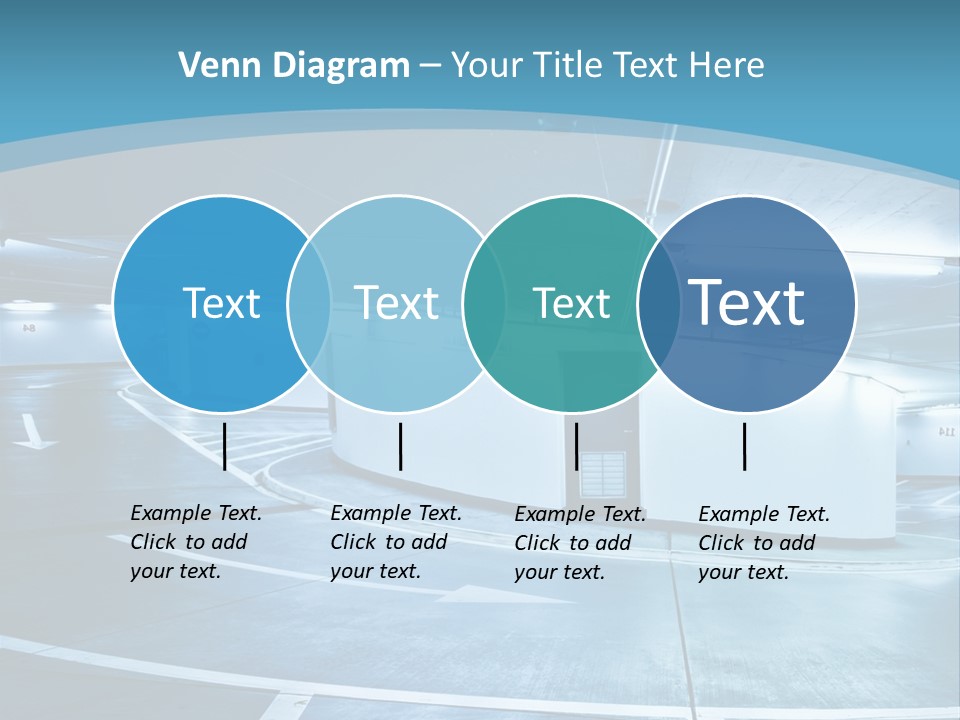 Venn Diagram – Your Title Text Here

Text

Text

Text

Text

Example Text. Click to add your text.

Example Text. Click to add your text.

Example Text. Click to add your text.

Example Text. Click to add your text.